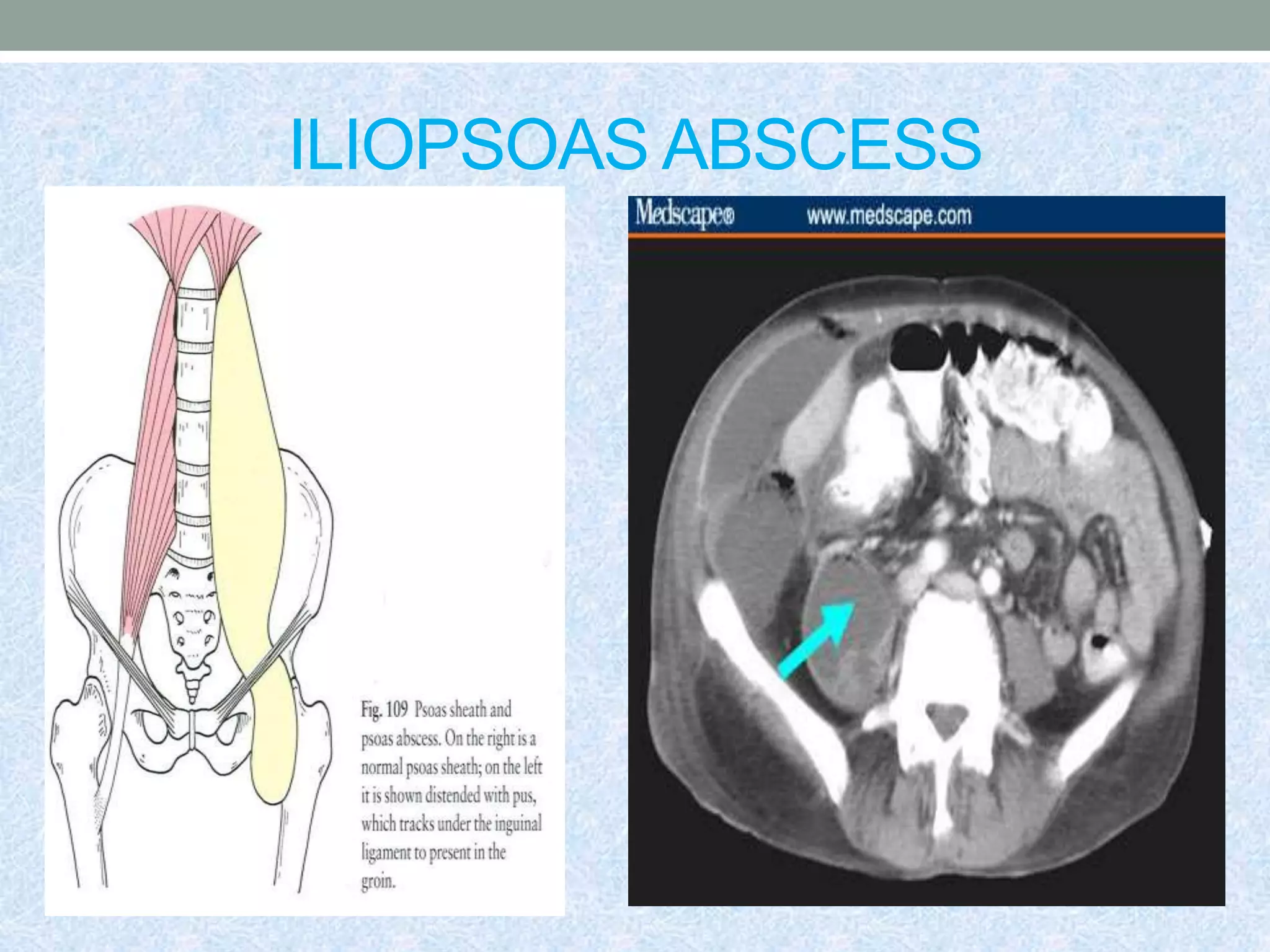 ILIOPSOAS ABSCESS

Fig. 109 Psoas sheath and psoas abscess. On the right is a normal psoas sheath; on the left it is shown distended with pus, which tracks under the inguinal ligament to present in the groin.

Medscape®    www.medscape.com